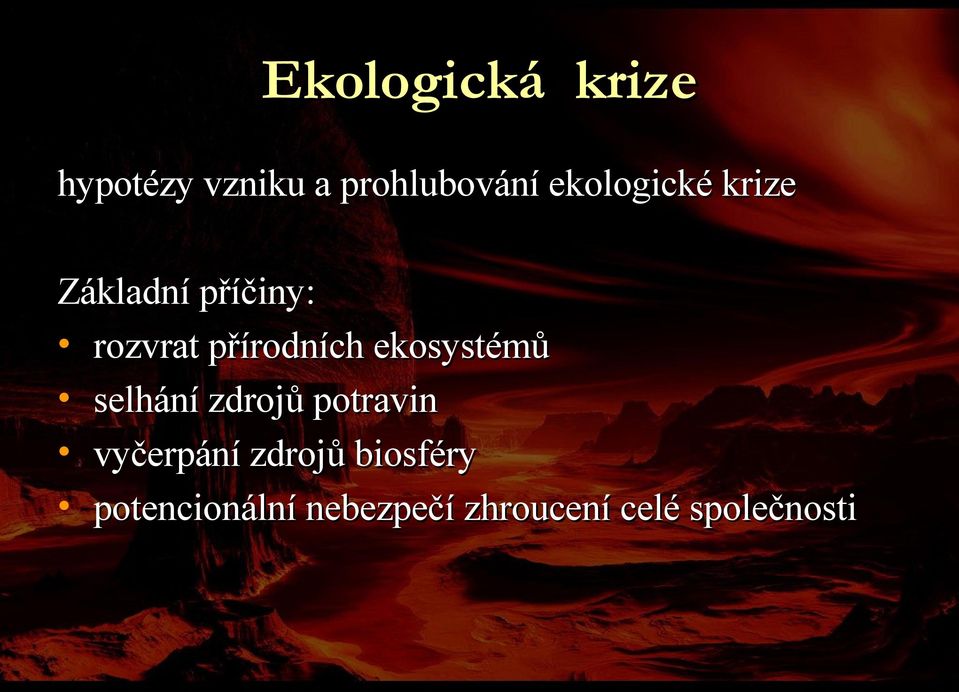 Ekologická krize

hypotézy vzniku a prohlubování ekologické krize

Základní příčiny:
• rozvrat přírodních ekosystémů
• selhání zdrojů potravin
• vyčerpání zdrojů biosféry
• potencionální nebezpečí zhroucení celé společnosti